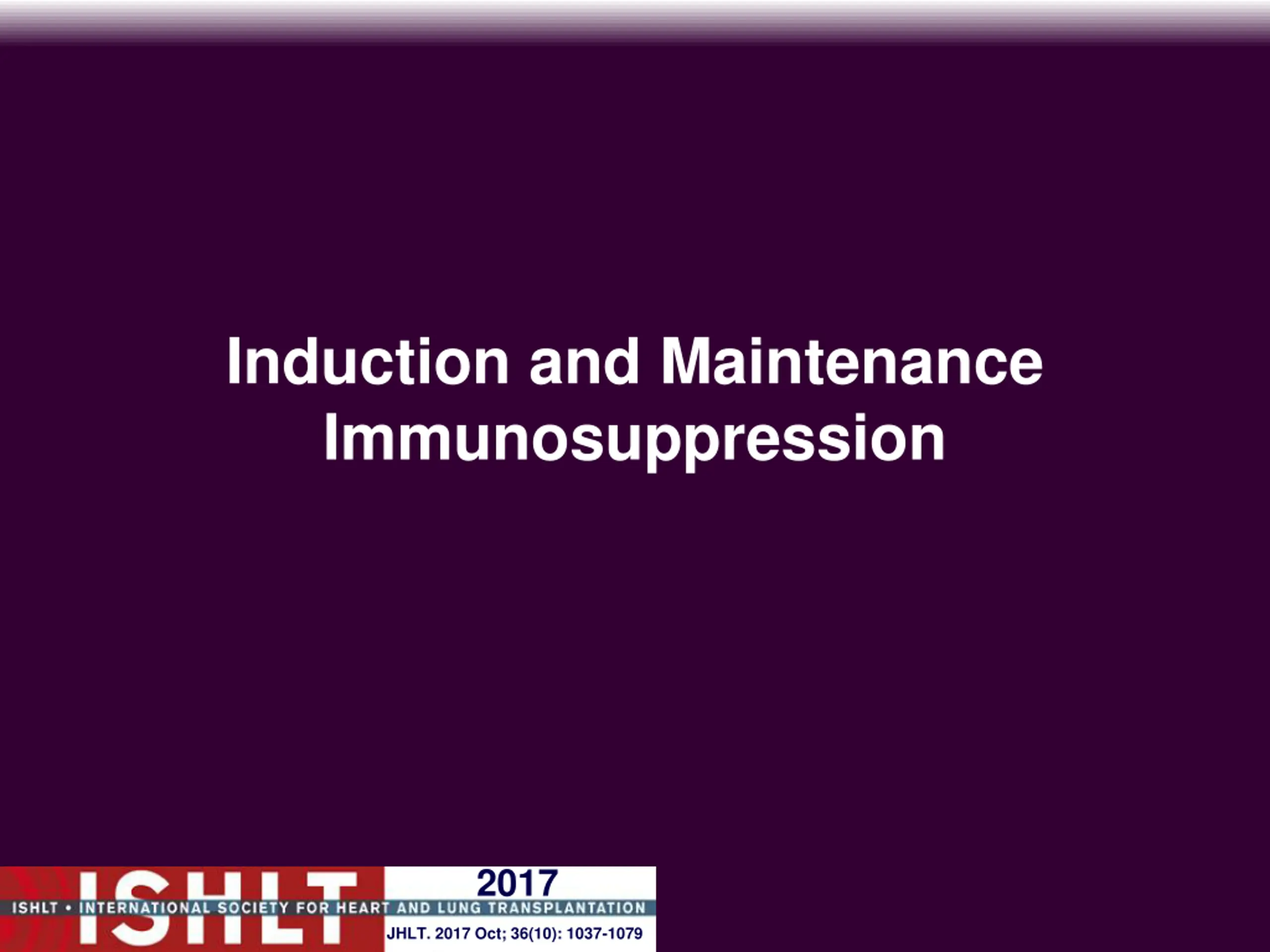 Induction and Maintenance Immunosuppression

ISHLT

2017

ISHLT • INTERNATIONAL SOCIETY FOR HEART AND LUNG TRANSPLANTATION

JHLT. 2017 Oct; 36(10): 1037-1079